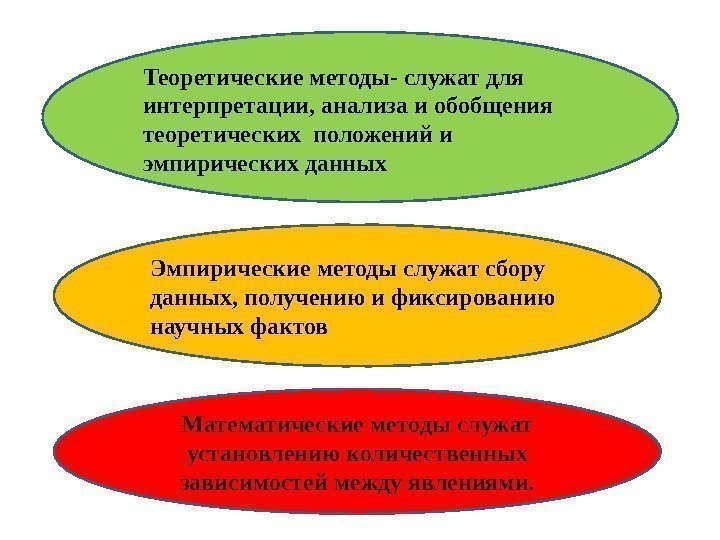 Теоретические методы- служат для интерпретации, анализа и обобщения теоретических положений и эмпирических данных

Эмпирические методы служат сбору данных, получению и фиксированию научных фактов

Математические методы служат установлению количественных зависимостей между явлениями.